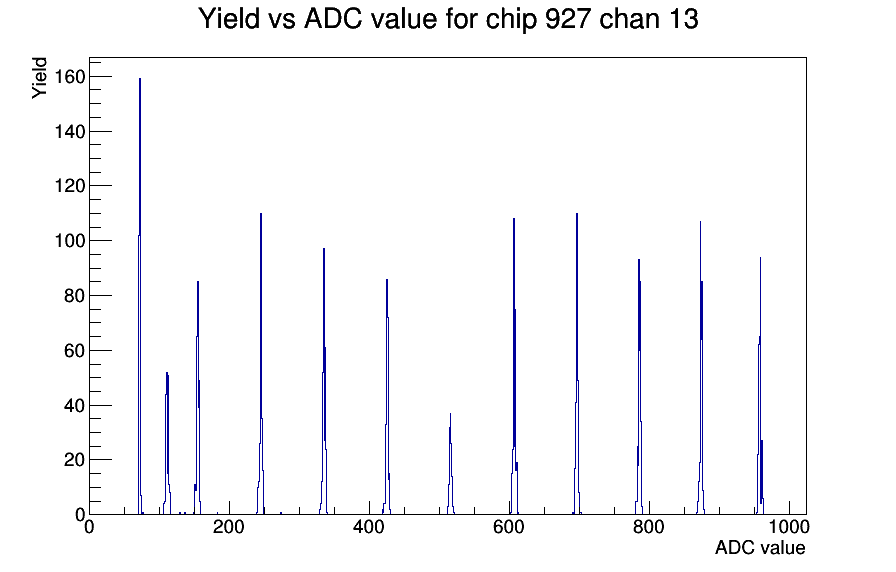 Yield vs ADC value for chip 927 chan 13

Yield

160
140
120
100
80
60
40
20
0

0
200
400
600
800
1000

ADC value